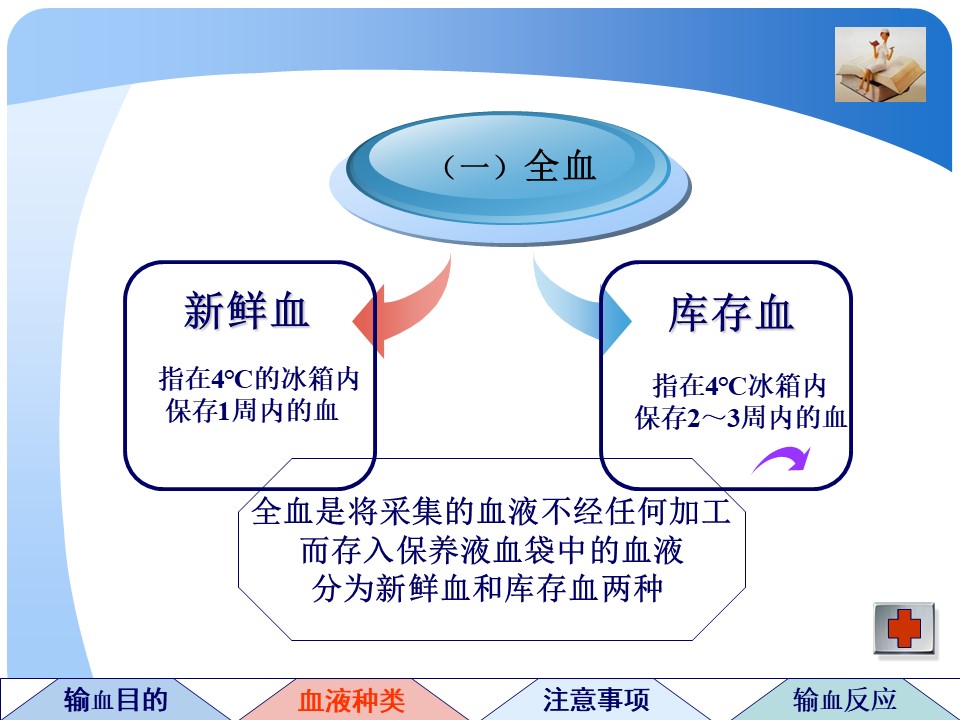 （一）全血

新鲜血

指在4°C的冰箱内保存1周内的血

库存血

指在4°C冰箱内保存2～3周内的血

全血是将采集的血液不经任何加工而存入保养液血袋中的血液分为新鲜血和库存血两种

输血目的

血液种类

注意事项

输血反应